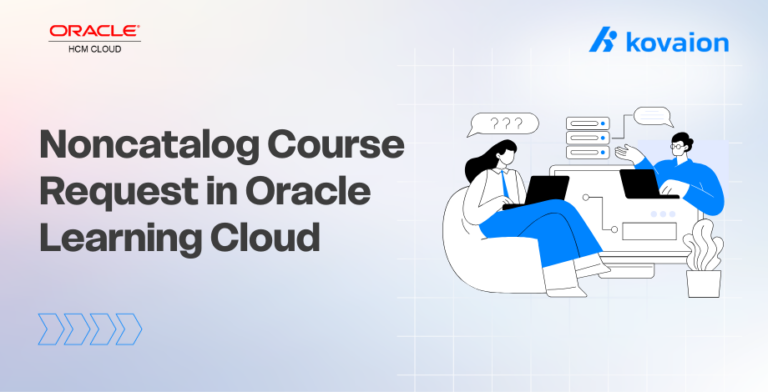 ORACLE
HCM CLOUD

kovaion

Noncatalog Course Request in Oracle Learning Cloud

???